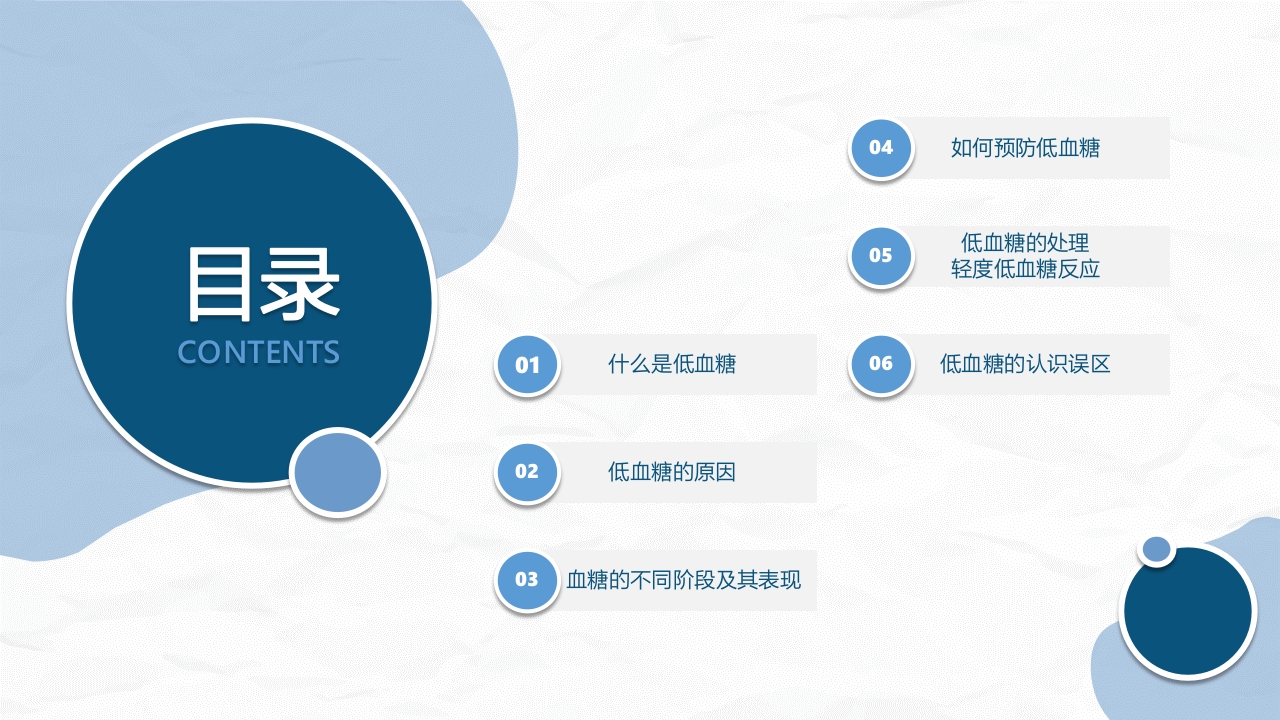 目录
CONTENTS

01 什么是低血糖

02 低血糖的原因

03 血糖的不同阶段及其表现

04 如何预防低血糖

05 低血糖的处理
轻度低血糖反应

06 低血糖的认识误区